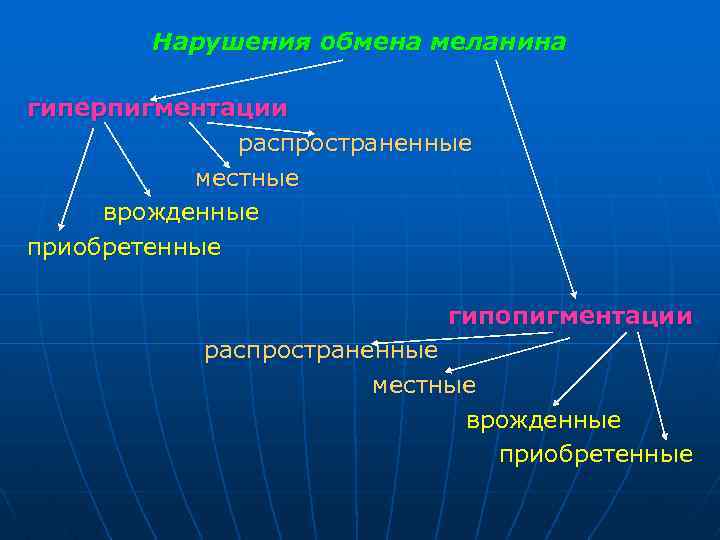 Нарушения обмена меланина

гиперпигментации

распространенные

местные

врожденные

приобретенные

гипопигментации

распространенные

местные

врожденные

приобретенные